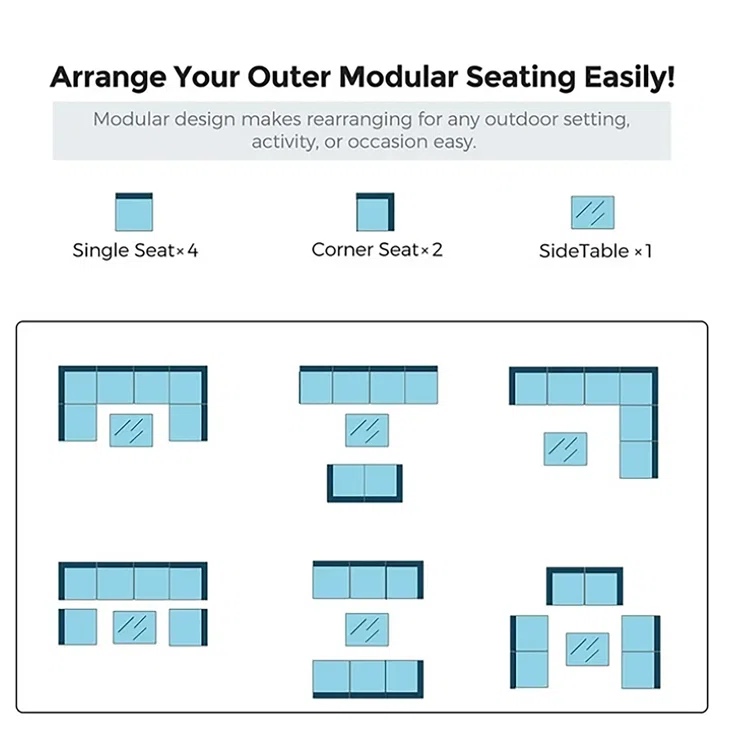 Arrange Your Outer Modular Seating Easily!

Modular design makes rearranging for any outdoor setting, activity, or occasion easy.

Single Seat×4

Corner Seat×2

SideTable ×1